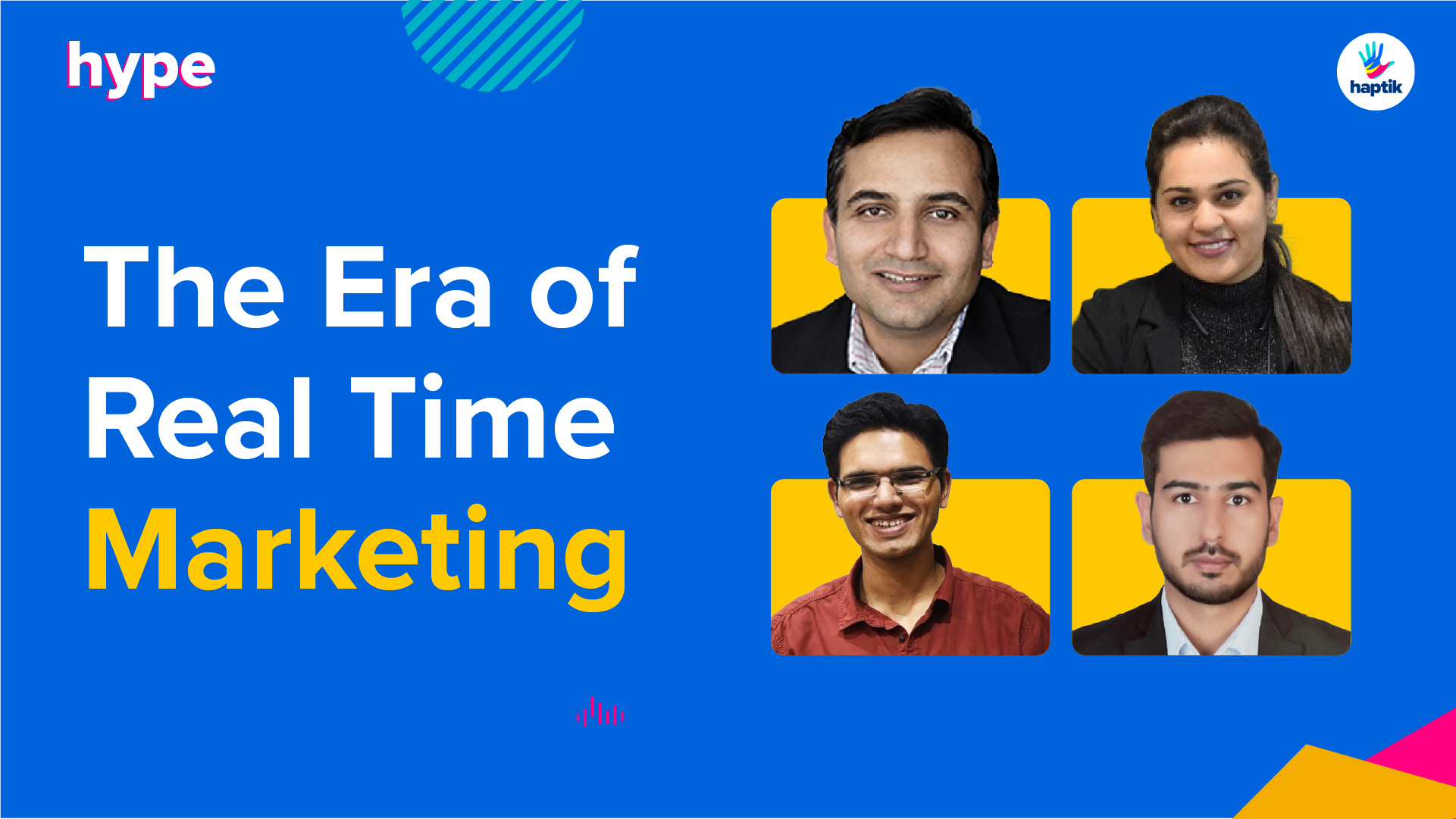 hype

haptik

The Era of Real Time Marketing